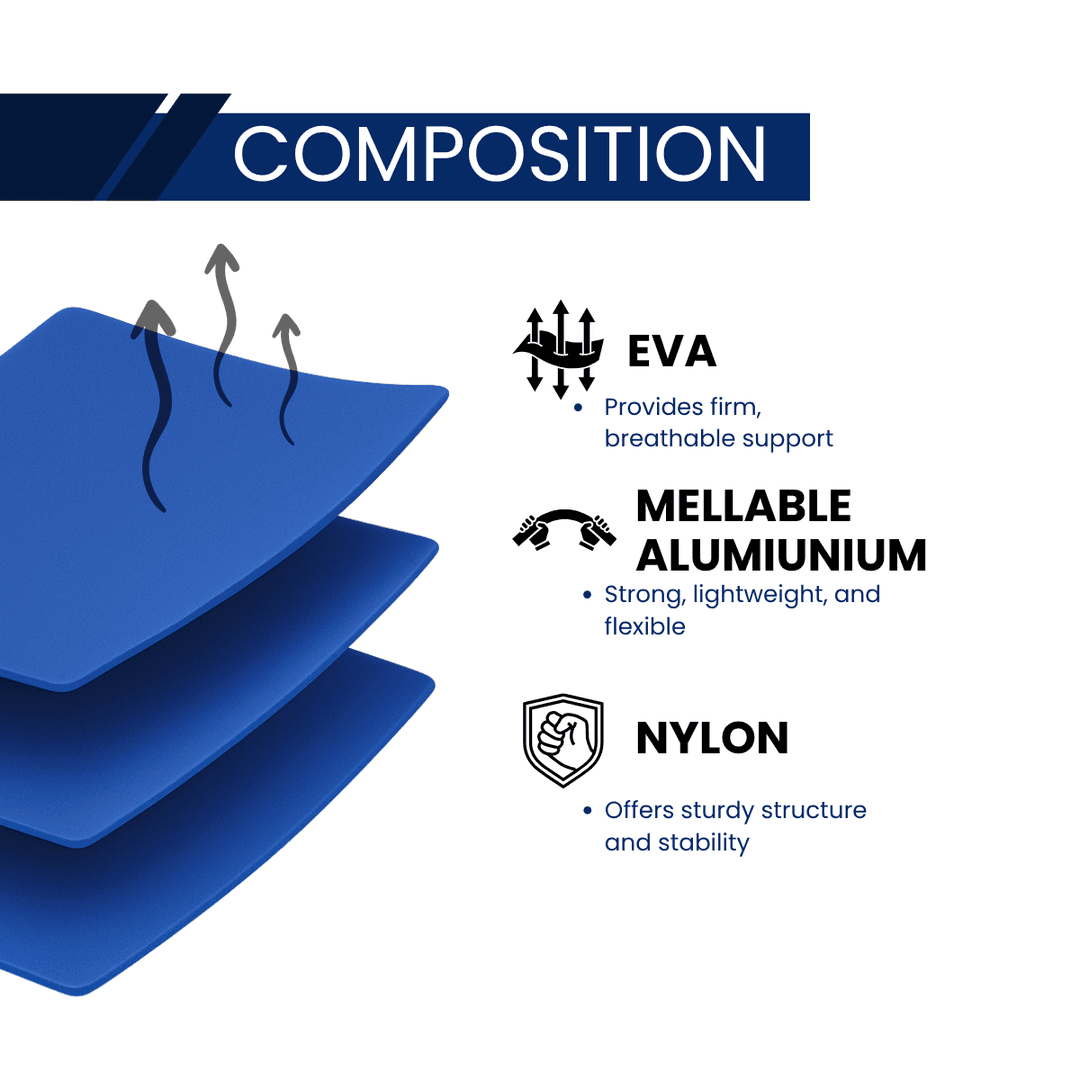 COMPOSITION

EVA

• Provides firm, breathable support

MELLABLE ALUMIUNIUM

• Strong, lightweight, and flexible

NYLON

• Offers sturdy structure and stability